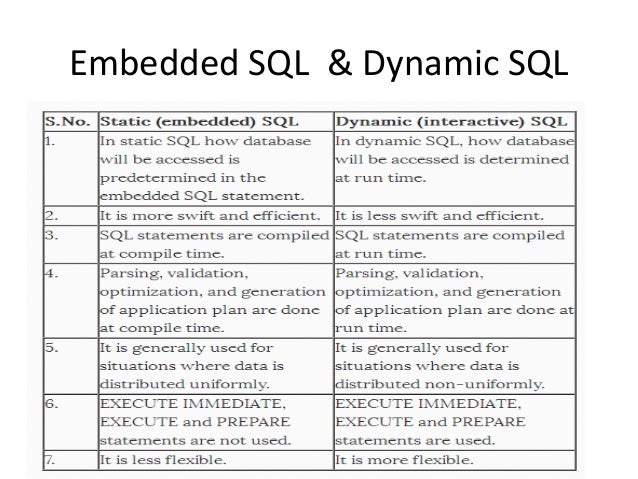 Embedded SQL & Dynamic SQL

| S.No. | Static (embedded) SQL | Dynamic (interactive) SQL |
|---|---|---|
| 1. | In static SQL how database will be accessed is predetermined in the embedded SQL statement. | In dynamic SQL, how database will be accessed is determined at run time. |
| 2. | It is more swift and efficient. | It is less swift and efficient. |
| 3. | SQL statements are compiled at compile time. | SQL statements are compiled at run time. |
| 4. | Parsing, validation, optimization, and generation of application plan are done at compile time. | Parsing, validation, optimization, and generation of application plan are done at run time. |
| 5. | It is generally used for situations where data is distributed uniformly. | It is generally used for situations where data is distributed non-uniformly. |
| 6. | EXECUTE IMMEDIATE, EXECUTE and PREPARE statements are not used. | EXECUTE IMMEDIATE, EXECUTE and PREPARE statements are used. |
| 7. | It is less flexible. | It is more flexible. |